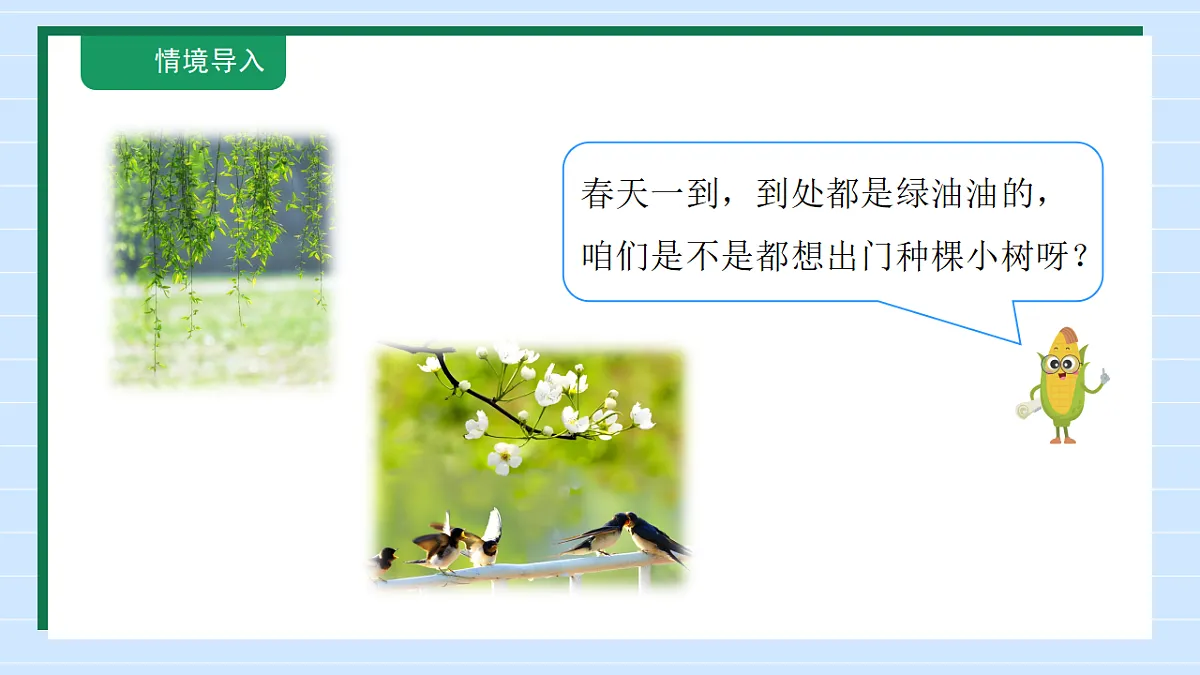 情境导入

春天一到，到处都是绿油油的，咱们是不是都想出门种棵小树呀？